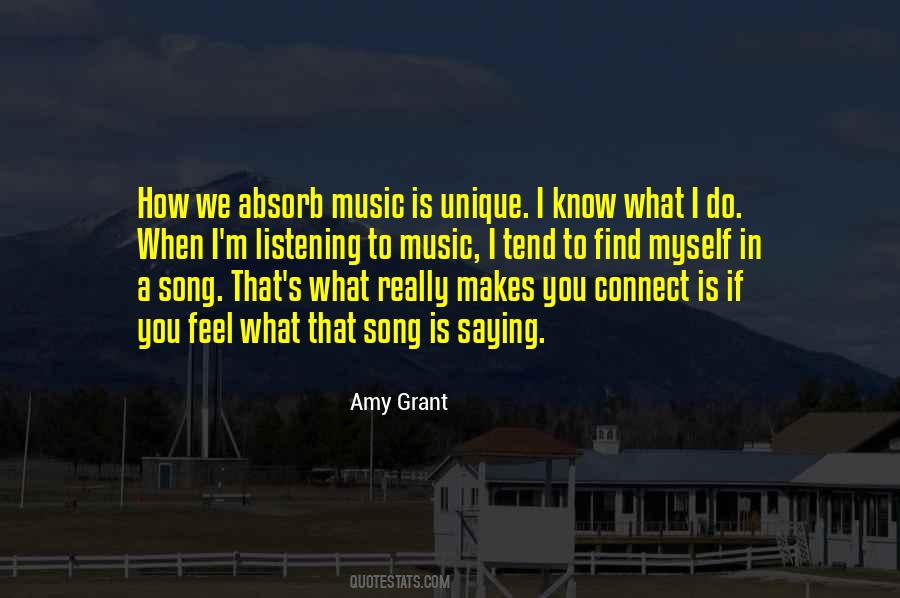 How we absorb music is unique. I know what I do. When I'm listening to music, I tend to find myself in a song. That's what really makes you connect is if you feel what that song is saying.

Amy Grant

QUOTESTATS.COM